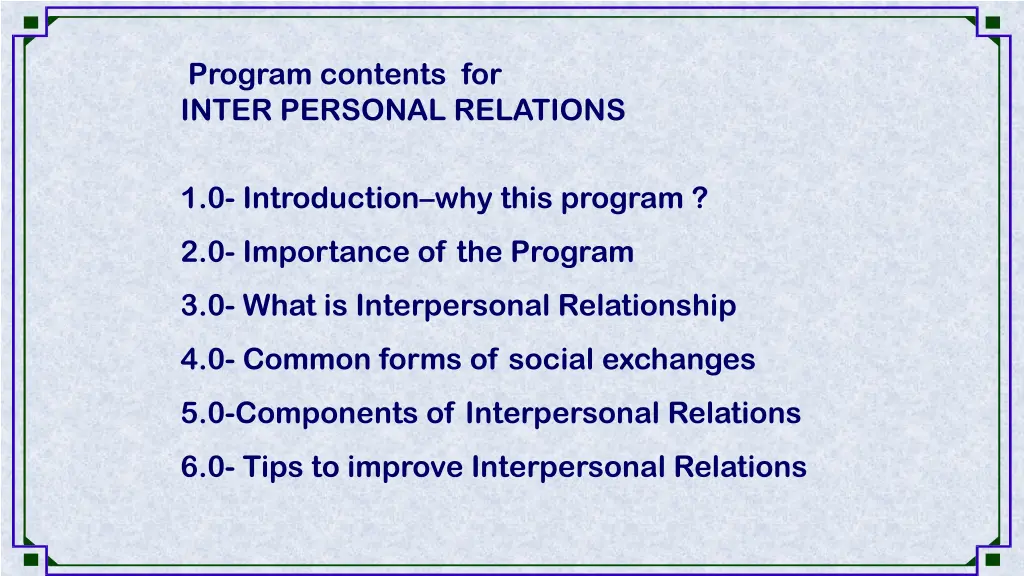 Program contents for
INTER PERSONAL RELATIONS

1.0- Introduction–why this program ?

2.0- Importance of the Program

3.0- What is Interpersonal Relationship

4.0- Common forms of social exchanges

5.0-Components of Interpersonal Relations

6.0- Tips to improve Interpersonal Relations